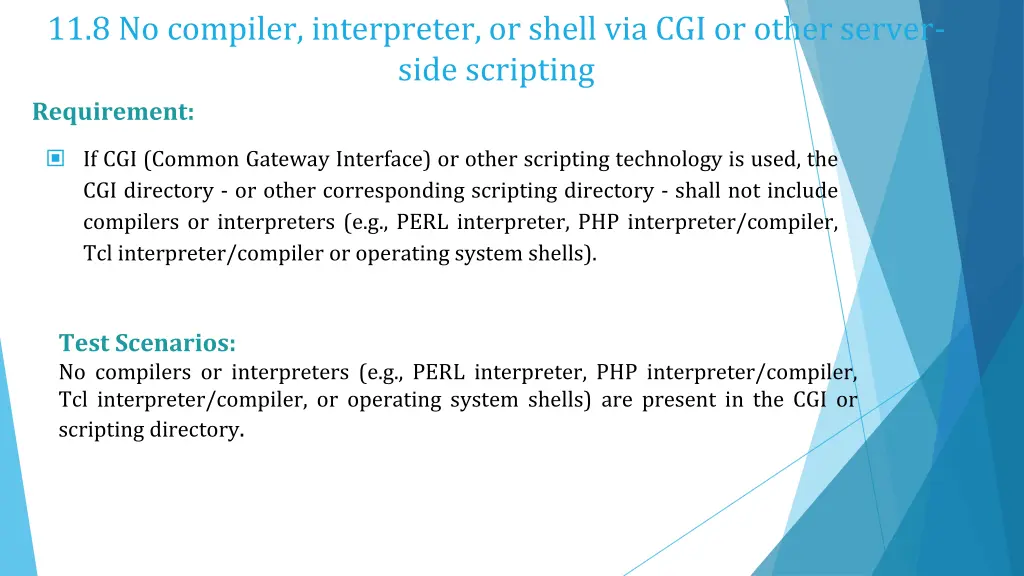 11.8 No compiler, interpreter, or shell via CGI or other server-side scripting

Requirement:

If CGI (Common Gateway Interface) or other scripting technology is used, the CGI directory - or other corresponding scripting directory - shall not include compilers or interpreters (e.g., PERL interpreter, PHP interpreter/compiler, Tcl interpreter/compiler or operating system shells).

Test Scenarios:
No compilers or interpreters (e.g., PERL interpreter, PHP interpreter/compiler, Tcl interpreter/compiler, or operating system shells) are present in the CGI or scripting directory.